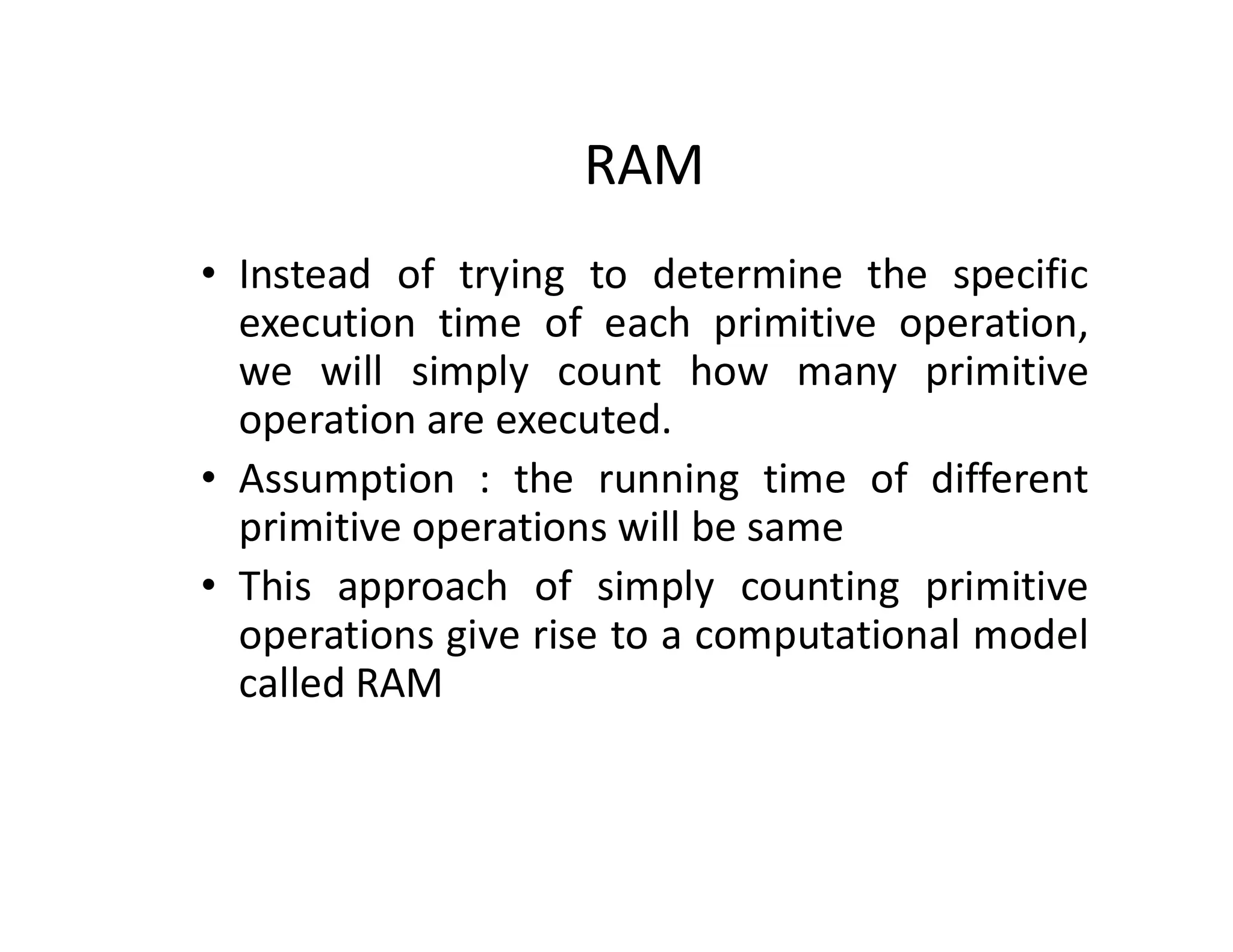 RAM

• Instead of trying to determine the specific execution time of each primitive operation, we will simply count how many primitive operation are executed.

• Assumption : the running time of different primitive operations will be same

• This approach of simply counting primitive operations give rise to a computational model called RAM